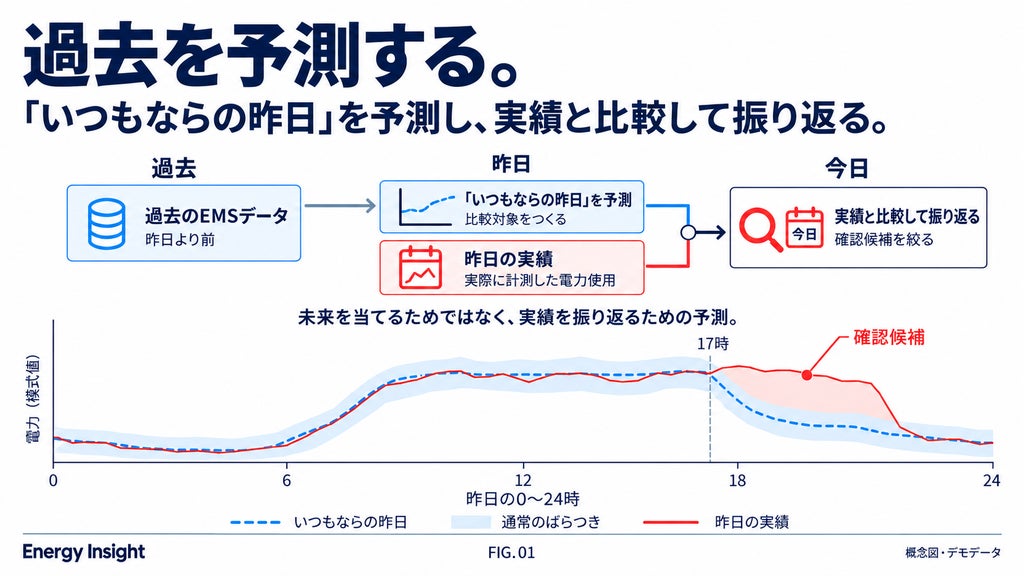 過去を予測する。

「いつもならの昨日」を予測し、実績と比較して振り返る。

過去

過去のEMSデータ
昨日より前

昨日

「いつもならの昨日」を予測
比較対象をつくる

昨日の実績
実際に計測した電力使用

今日

今日

実績と比較して振り返る
確認候補を絞る

未来を当てるためではなく、実績を振り返るための予測。

電力（模式値）

17時

確認候補

0
6
12
18
24
昨日の0〜24時

いつもならの昨日
通常のばらつき
昨日の実績

Energy Insight

FIG.01

概念図・デモデータ